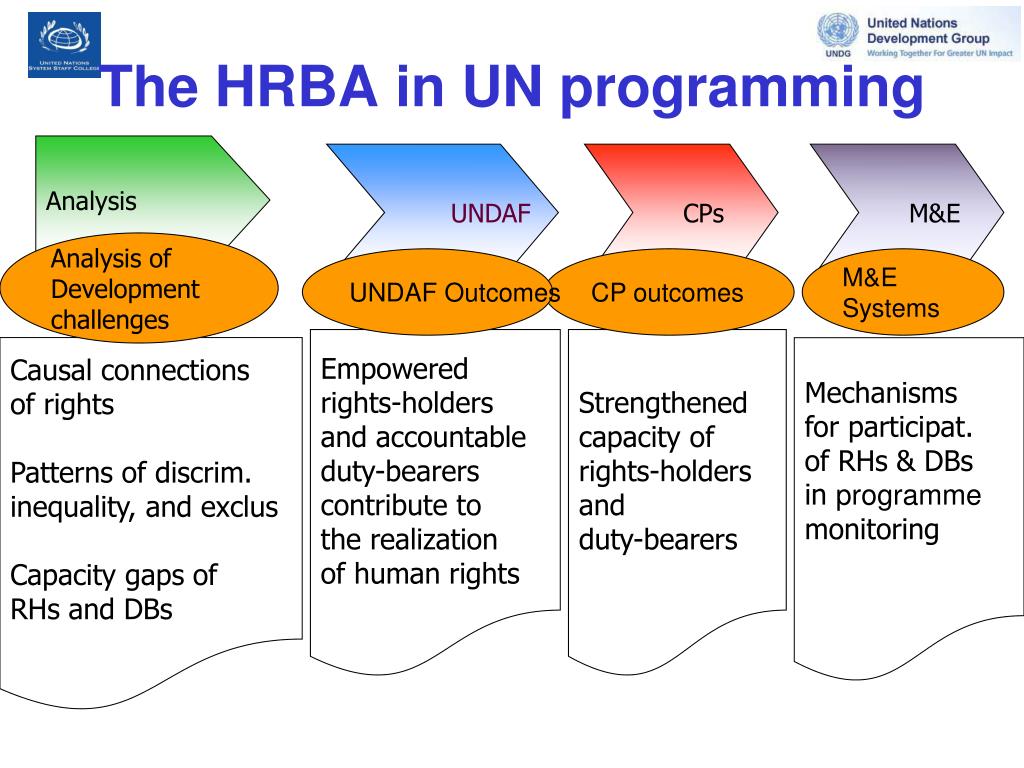 UNITED NATIONS SYSTEM STAFF COLLEGE

UNDG United Nations Development Group Working Together For Greater UN Impact

The HRBA in UN programming

Analysis

UNDAF

CPs

M&E

Analysis of Development challenges

UNDAF Outcomes

CP outcomes

M&E Systems

Causal connections of rights

Patterns of discrim. inequality, and exclus

Capacity gaps of RHs and DBs

Empowered rights-holders and accountable duty-bearers contribute to the realization of human rights

Strengthened capacity of rights-holders and duty-bearers

Mechanisms for participat. of RHs & DBs in programme monitoring